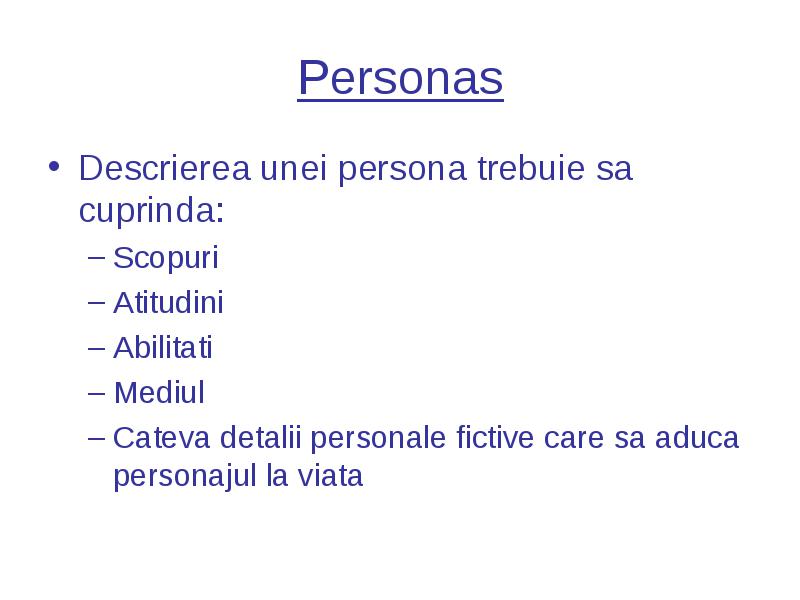 Personas

• Descrierea unei persona trebuie sa cuprinda:
  – Scopuri
  – Atitudini
  – Abilitati
  – Mediul
  – Cateva detalii personale fictive care sa aduca personajul la viata